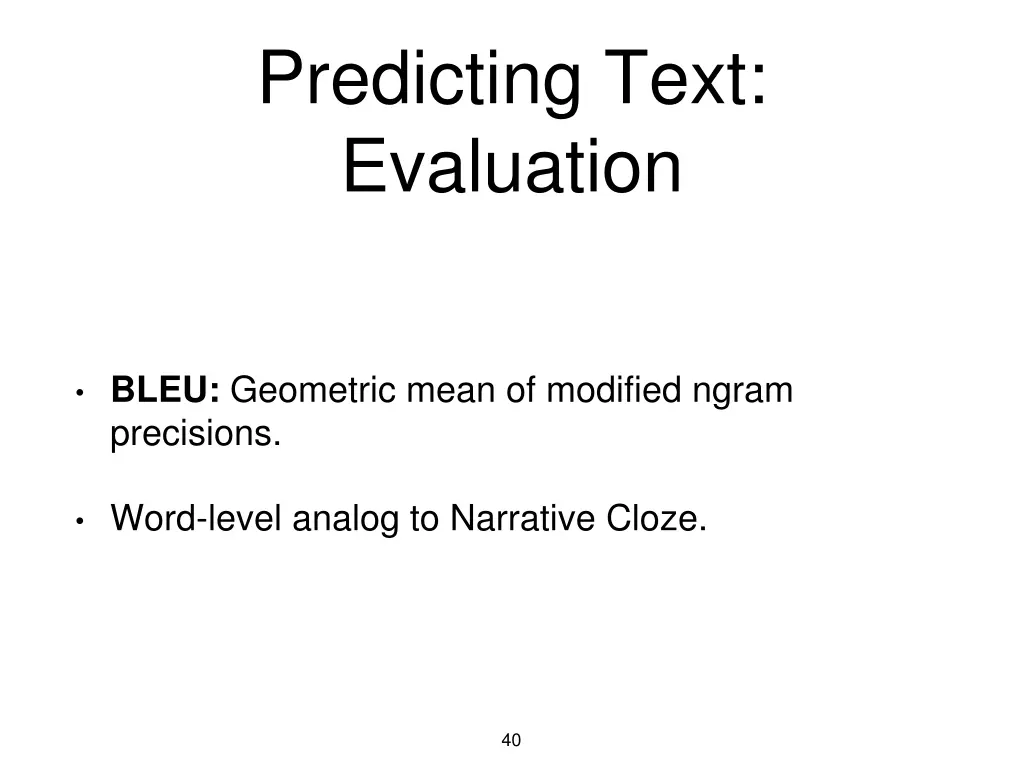 Predicting Text: Evaluation

• BLEU: Geometric mean of modified ngram precisions.

• Word-level analog to Narrative Cloze.

40